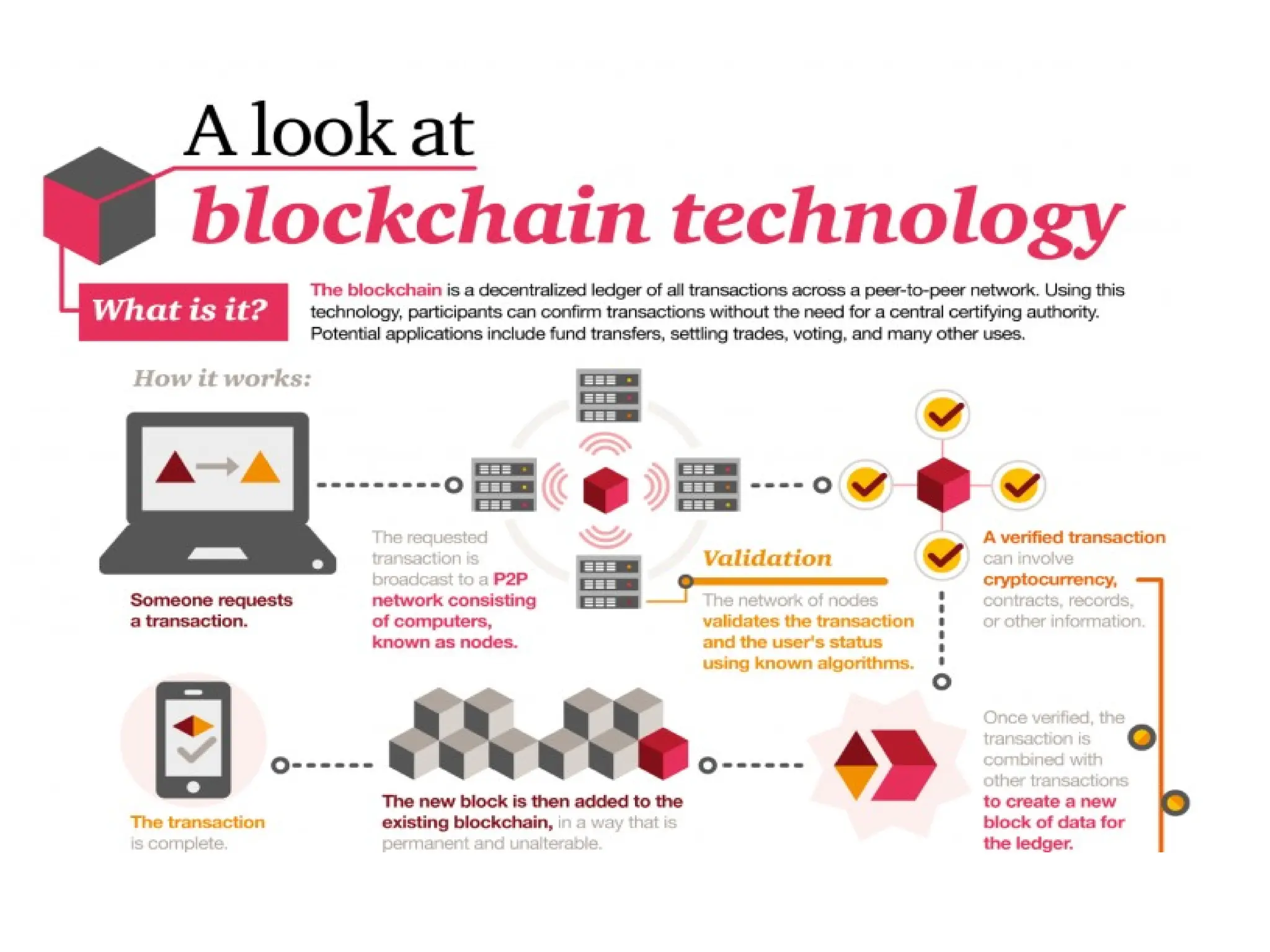 A look at
blockchain technology

What is it?

The blockchain is a decentralized ledger of all transactions across a peer-to-peer network. Using this technology, participants can confirm transactions without the need for a central certifying authority. Potential applications include fund transfers, settling trades, voting, and many other uses.

How it works:

Someone requests a transaction.

The requested transaction is broadcast to a P2P network consisting of computers, known as nodes.

Validation

The network of nodes validates the transaction and the user's status using known algorithms.

A verified transaction can involve cryptocurrency, contracts, records, or other information.

Once verified, the transaction is combined with other transactions to create a new block of data for the ledger.

The new block is then added to the existing blockchain, in a way that is permanent and unalterable.

The transaction is complete.